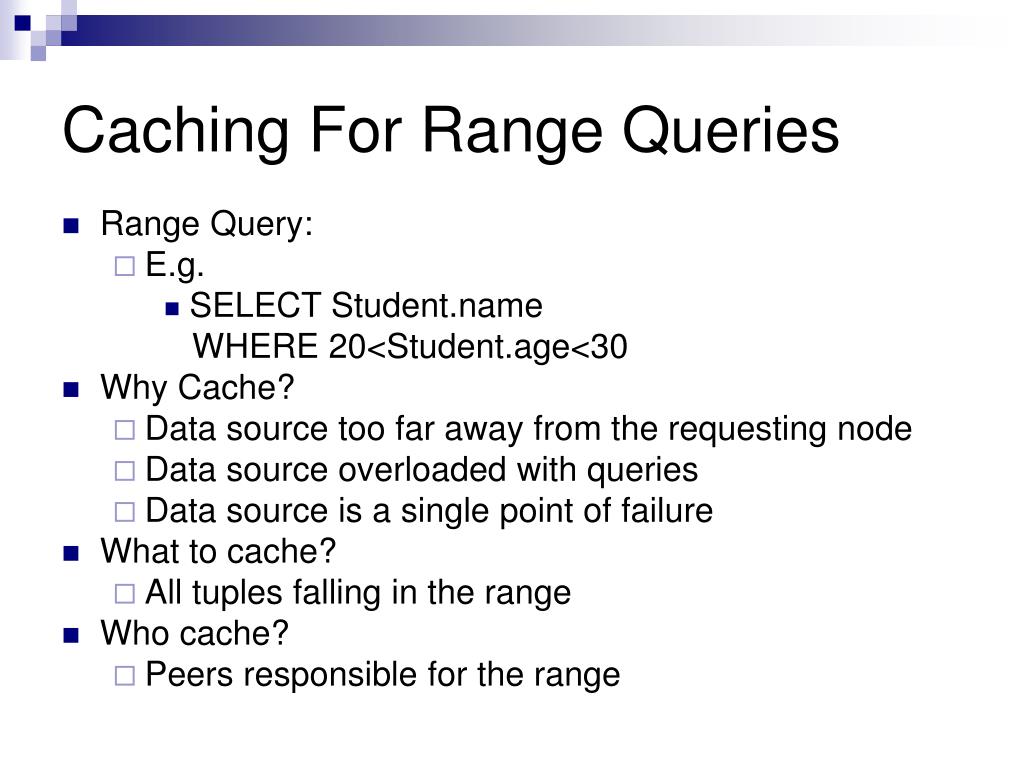 Caching For Range Queries

Range Query:
E.g.
SELECT Student.name
WHERE 20<Student.age<30
Why Cache?
Data source too far away from the requesting node
Data source overloaded with queries
Data source is a single point of failure
What to cache?
All tuples falling in the range
Who cache?
Peers responsible for the range